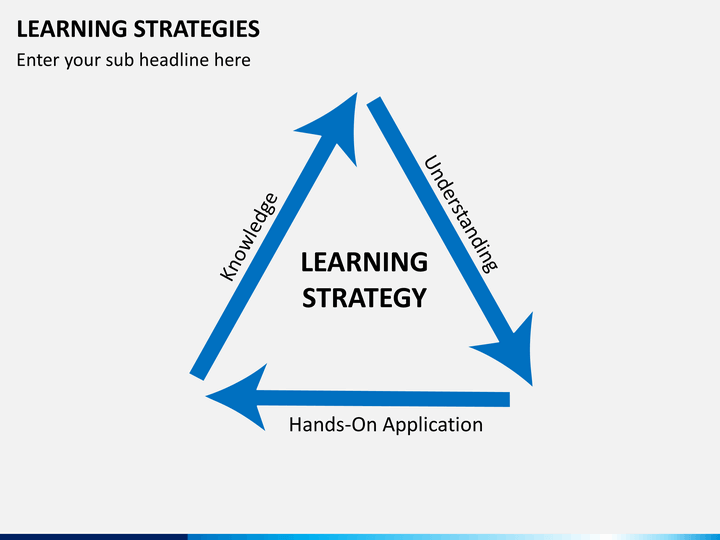 LEARNING STRATEGIES

Enter your sub headline here

Knowledge

Understanding

LEARNING STRATEGY

Hands-On Application